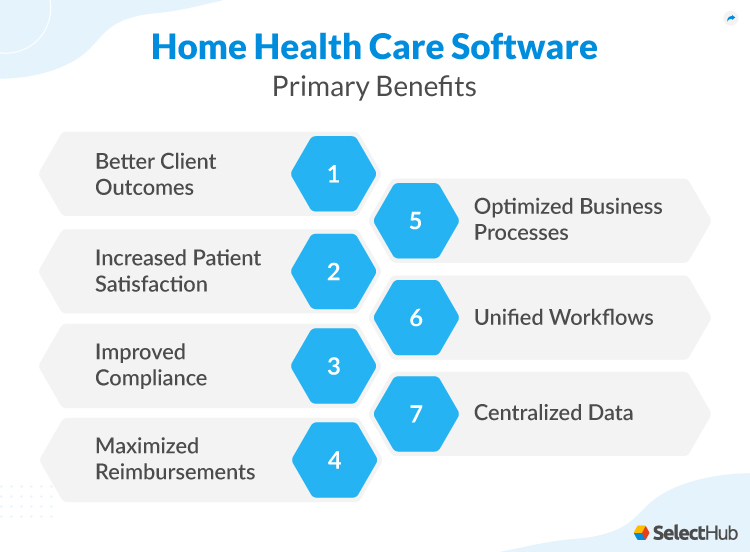 Home Health Care Software
Primary Benefits

Better Client Outcomes
1

Increased Patient Satisfaction
2

Improved Compliance
3

Maximized Reimbursements
4

5
Optimized Business Processes

6
Unified Workflows

7
Centralized Data

SelectHub